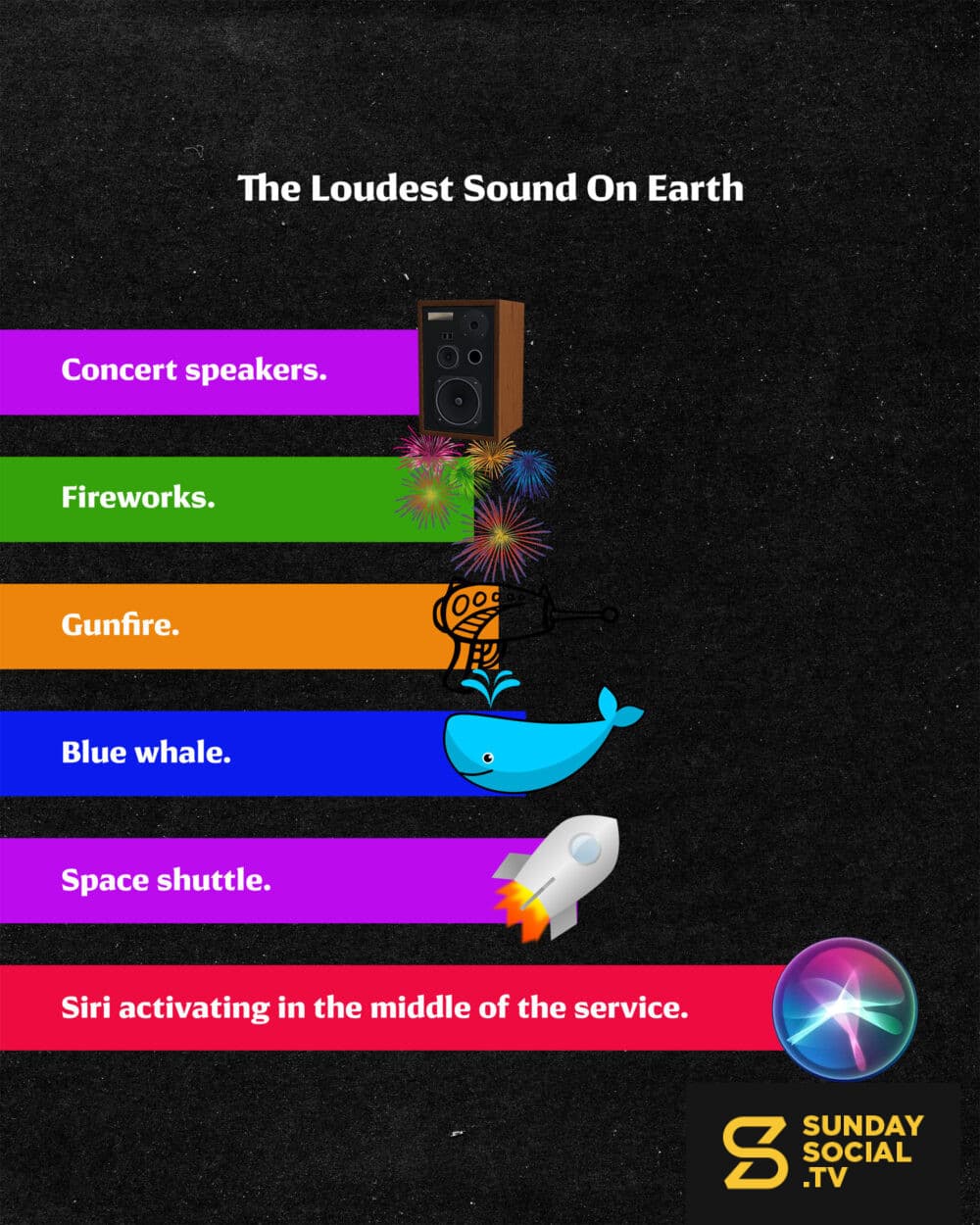 The Loudest Sound On Earth

Concert speakers.

Fireworks.

Gunfire.

Blue whale.

Space shuttle.

Siri activating in the middle of the service.

SUNDAY SOCIAL .TV